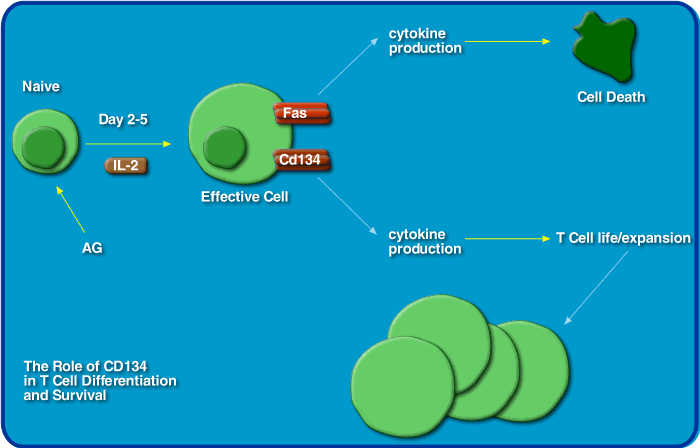 Naive

Day 2-5

IL-2

AG

Fas

Cd134

Effective Cell

cytokine production

Cell Death

cytokine production

T Cell life/expansion

The Role of CD134 in T Cell Differentiation and Survival